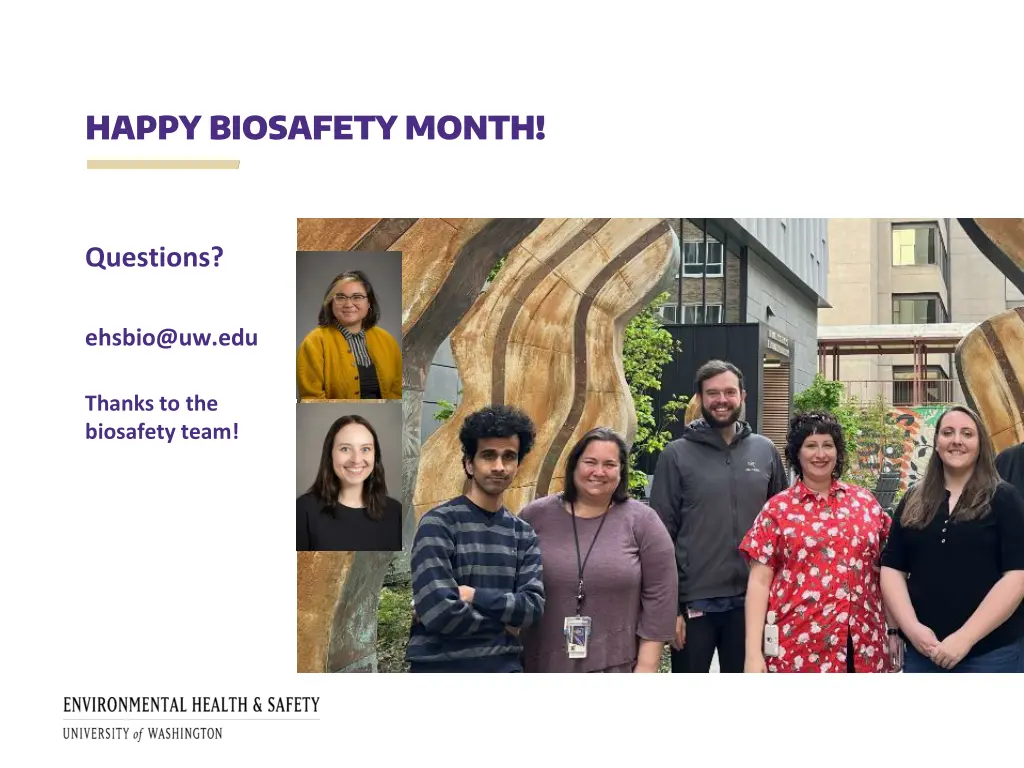 HAPPY BIOSAFETY MONTH!

Questions?

ehsbio@uw.edu

Thanks to the biosafety team!

ENVIRONMENTAL HEALTH & SAFETY
UNIVERSITY of WASHINGTON